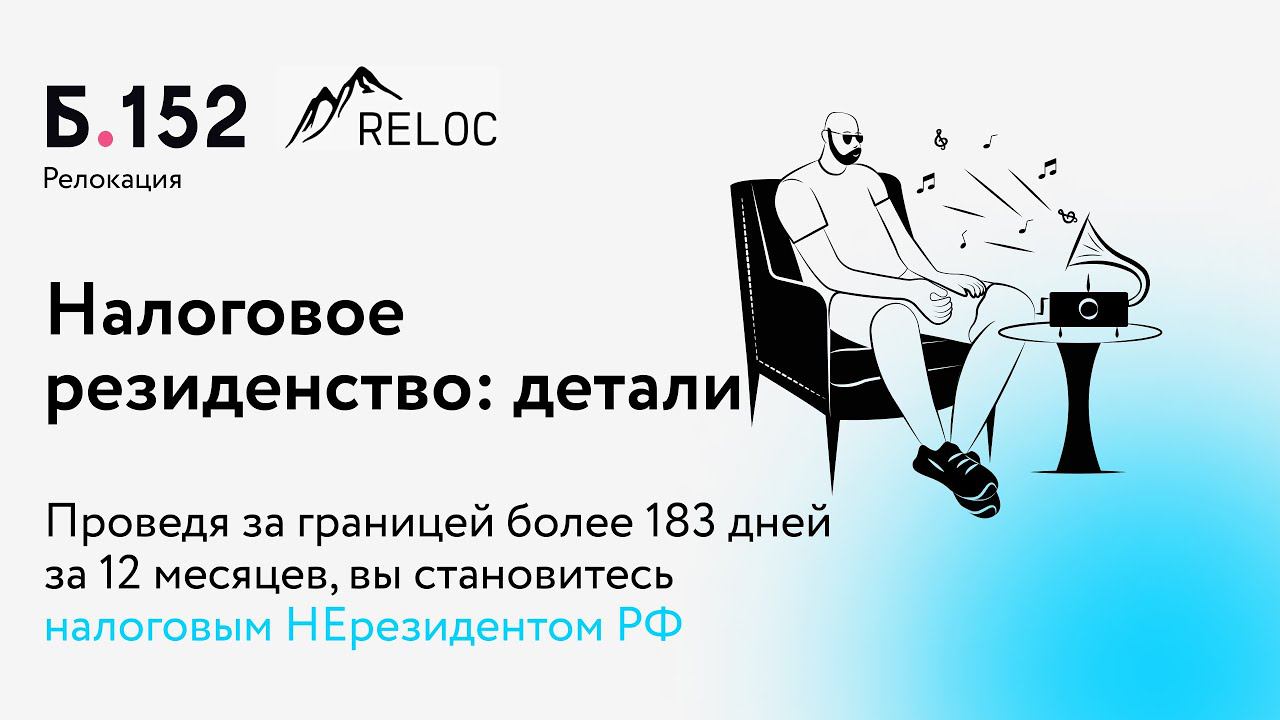 Б.152
Релокация

RELOC

Налоговое резиденство: детали

Проведя за границей более 183 дней за 12 месяцев, вы становитесь налоговым НЕрезидентом РФ